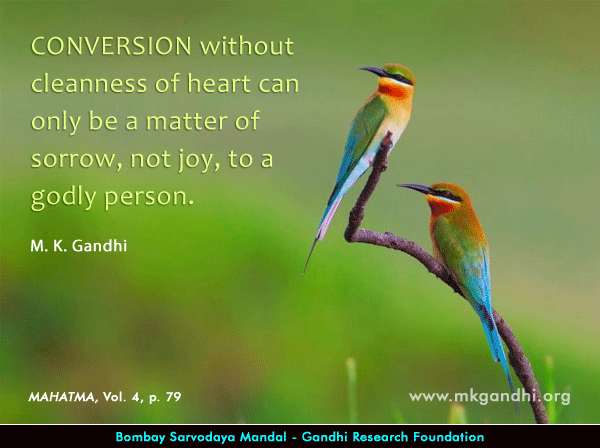 CONVERSION without cleanness of heart can only be a matter of sorrow, not joy, to a godly person.

M. K. Gandhi

MAHATMA, Vol. 4, p. 79

www.mkgandhi.org

Bombay Sarvodaya Mandal - Gandhi Research Foundation